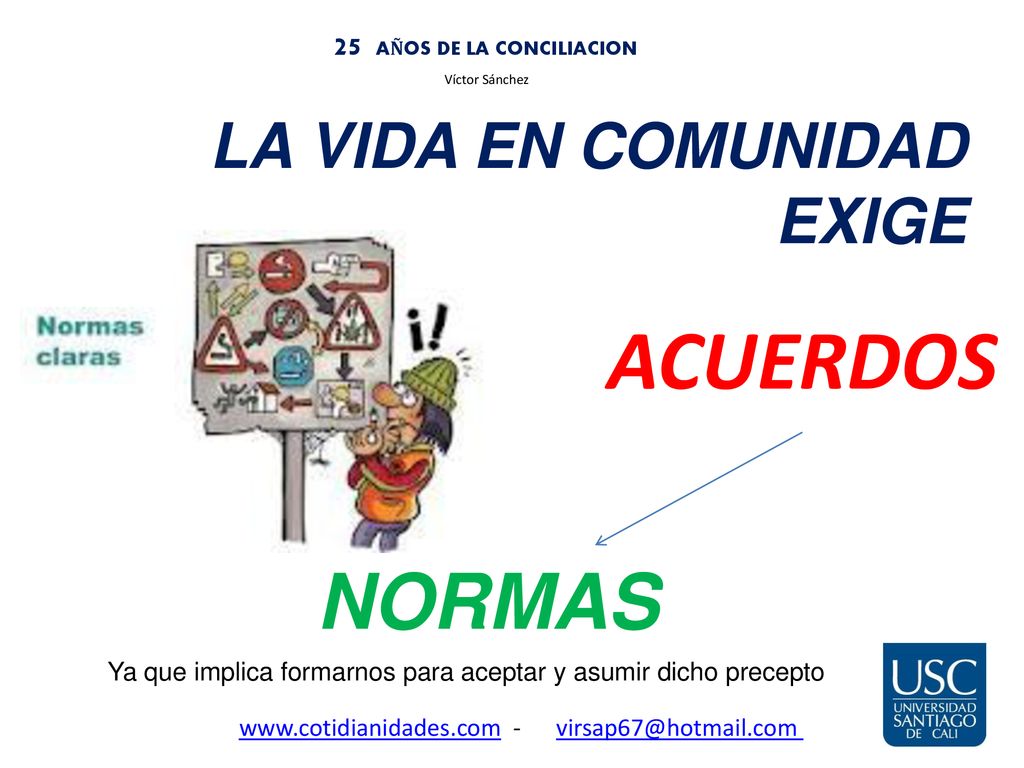 25 AÑOS DE LA CONCILIACION

Víctor Sánchez

LA VIDA EN COMUNIDAD EXIGE

Normas claras

¡!

ACUERDOS

NORMAS

Ya que implica formarnos para aceptar y asumir dicho precepto

www.cotidianidades.com - virsap67@hotmail.com

USC UNIVERSIDAD SANTIAGO DE CALI